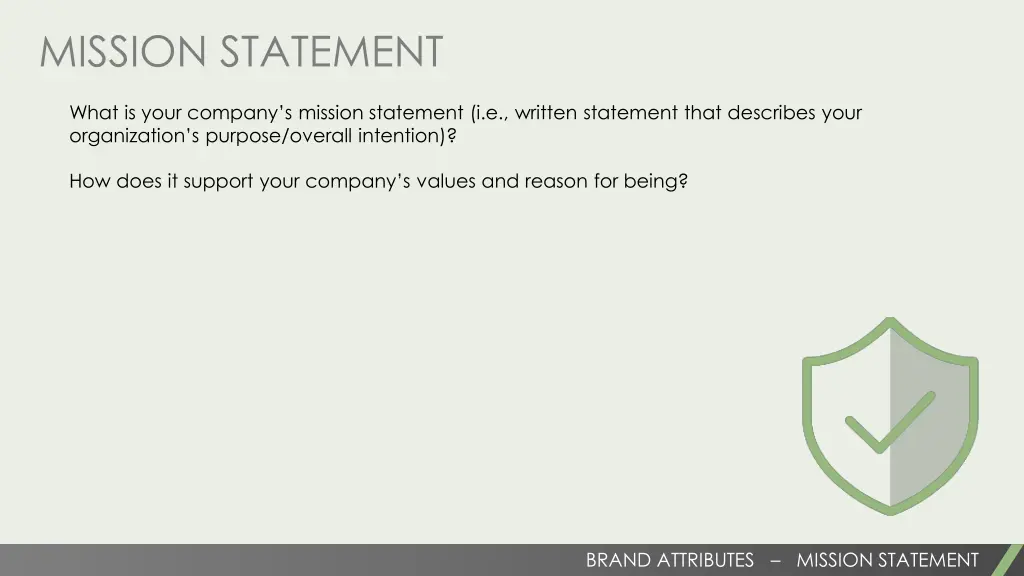 MISSION STATEMENT

What is your company's mission statement (i.e., written statement that describes your organization's purpose/overall intention)?

How does it support your company's values and reason for being?

BRAND ATTRIBUTES – MISSION STATEMENT